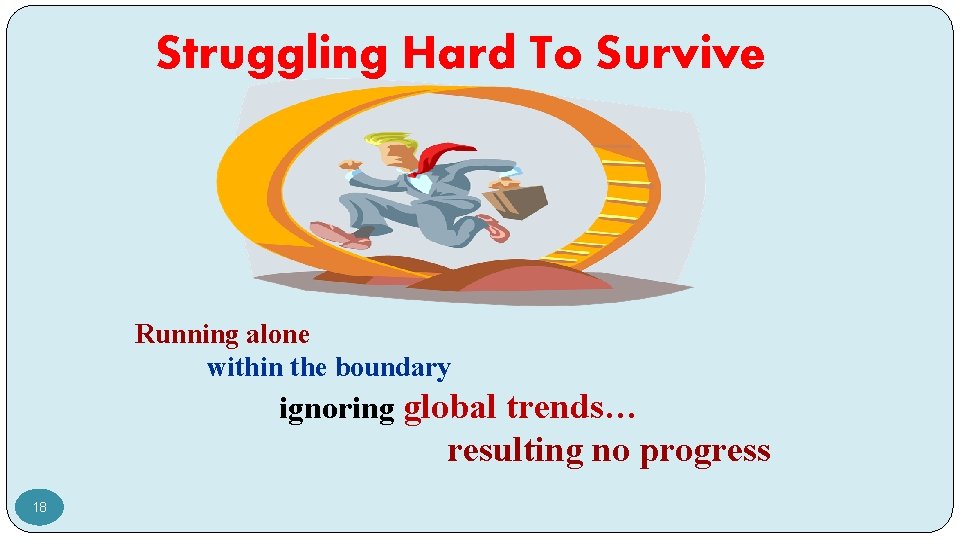 Struggling Hard To Survive

Running alone
within the boundary
ignoring global trends…
resulting no progress

18